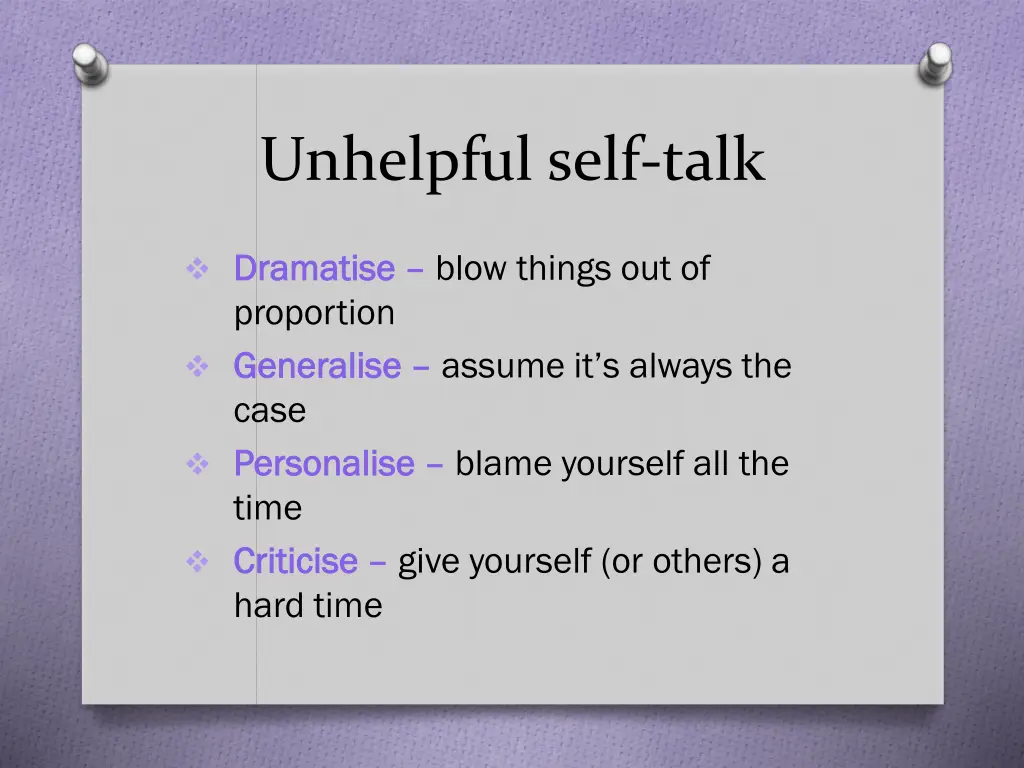 Unhelpful self-talk

❖ Dramatise – blow things out of proportion

❖ Generalise – assume it's always the case

❖ Personalise – blame yourself all the time

❖ Criticise – give yourself (or others) a hard time